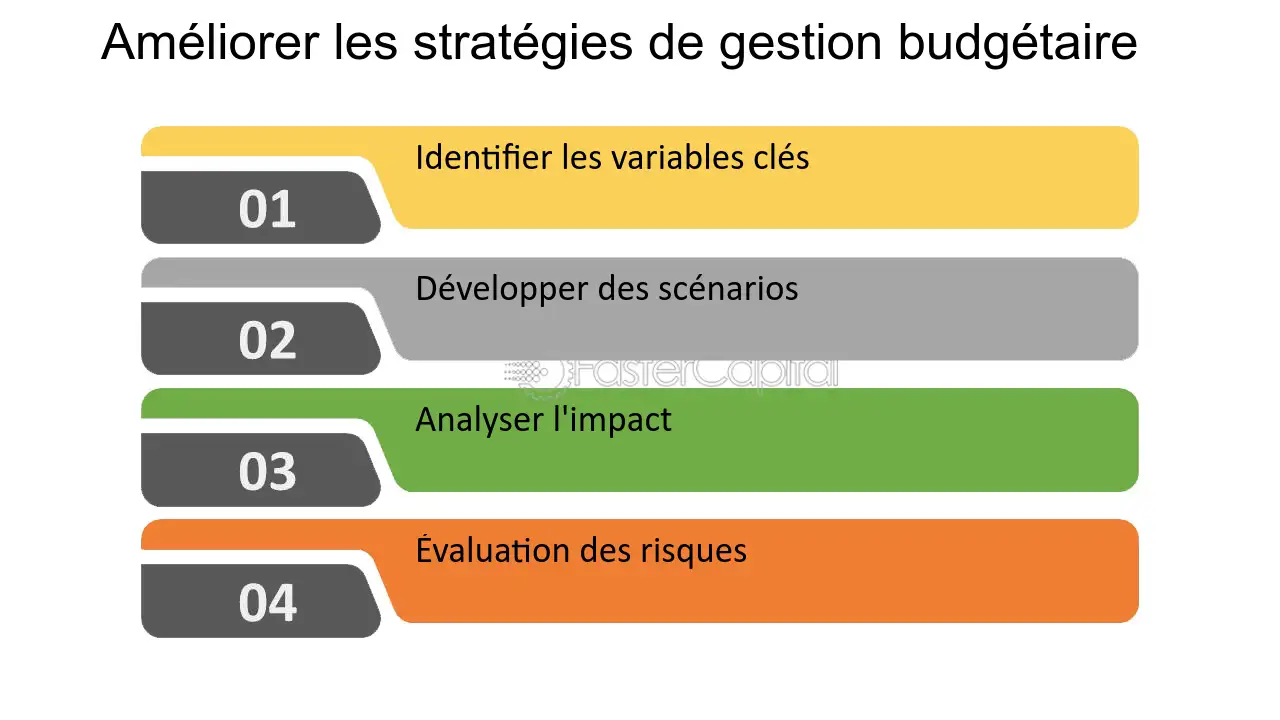 Améliorer les stratégies de gestion budgétaire

01
Identifier les variables clés

02
Développer des scénarios

FasterCapital

03
Analyser l'impact

04
Évaluation des risques